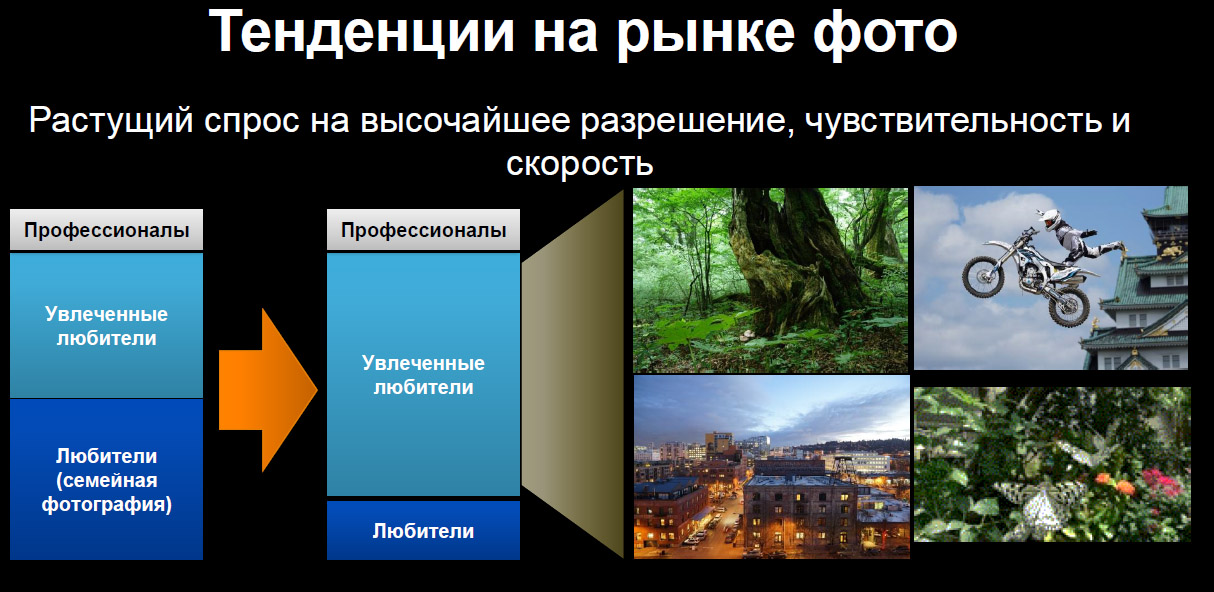 Тенденции на рынке фото

Растущий спрос на высочайшее разрешение, чувствительность и скорость

Профессионалы

Увлеченные любители

Любители (семейная фотография)

Профессионалы

Увлеченные любители

Любители